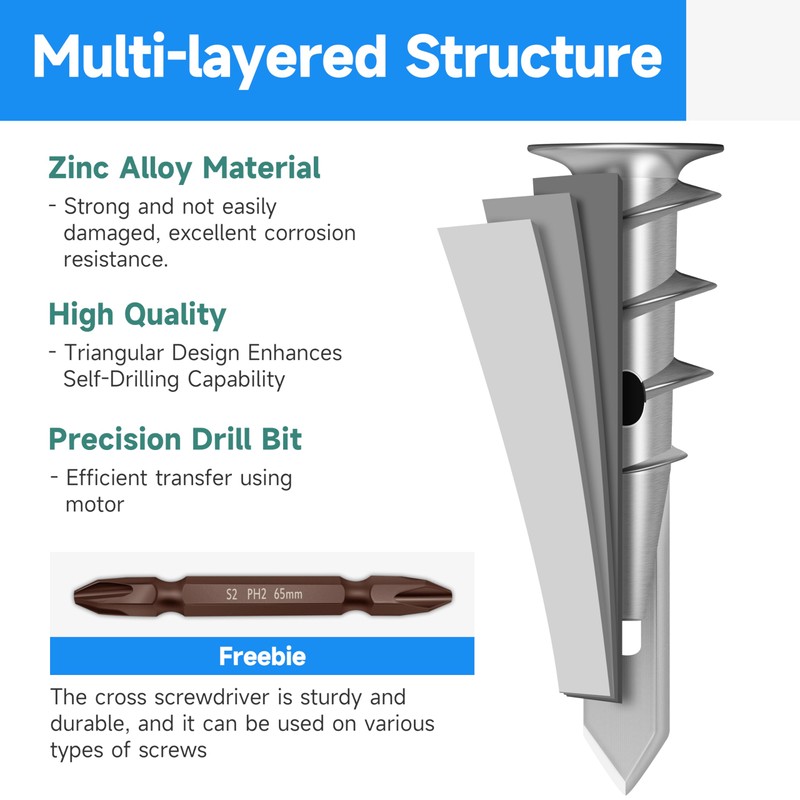 Multi-layered Structure

Zinc Alloy Material

- Strong and not easily damaged, excellent corrosion resistance.

High Quality

- Triangular Design Enhances Self-Drilling Capability

Precision Drill Bit

- Efficient transfer using motor

S2 PH2 65mm

Freebie

The cross screwdriver is sturdy and durable, and it can be used on various types of screws